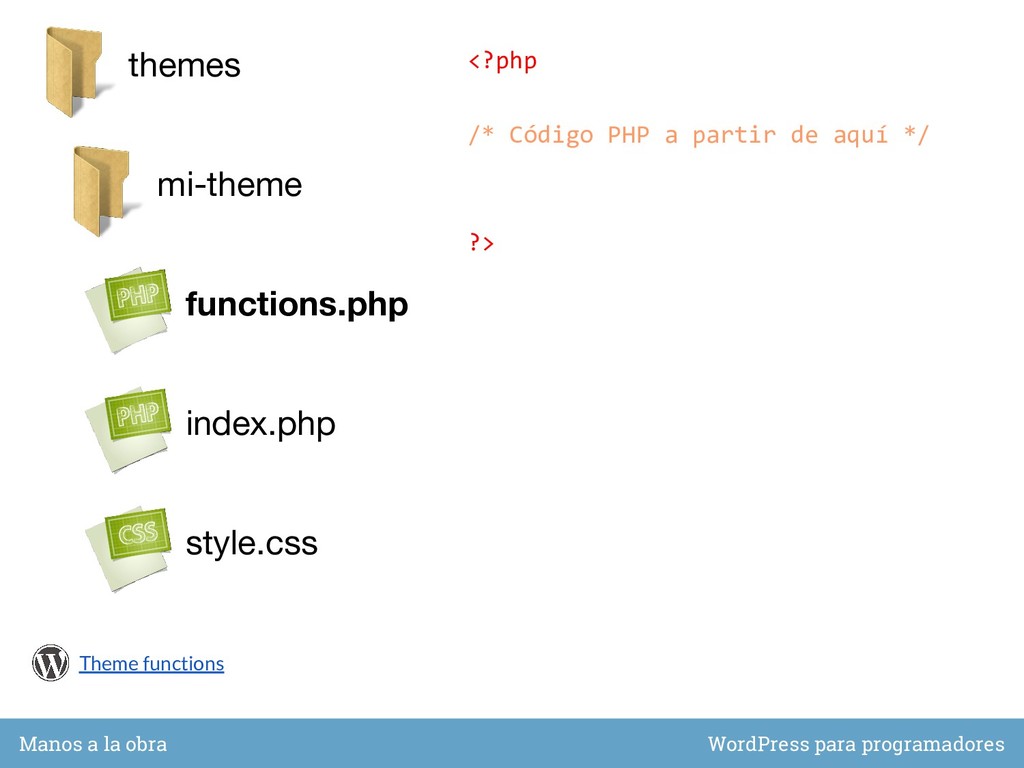 themes

mi-theme

PHP

functions.php

PHP

index.php

CSS

style.css

<?php

/* Código PHP a partir de aquí */

?>

Theme functions

Manos a la obra

WordPress para programadores